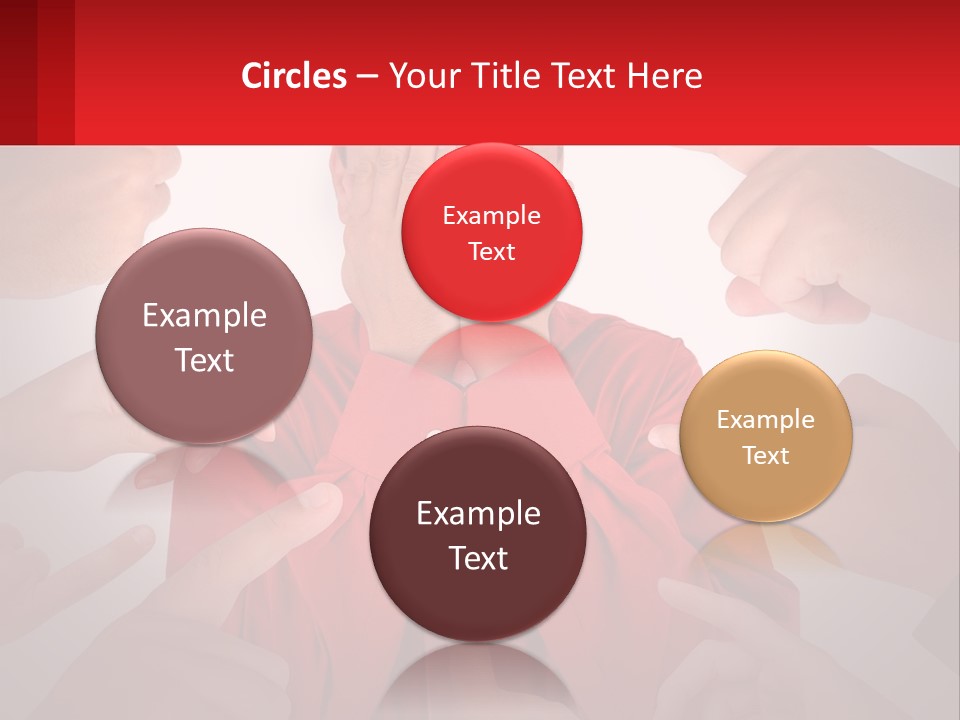 Circles – Your Title Text Here

Example Text

Example Text

Example Text

Example Text